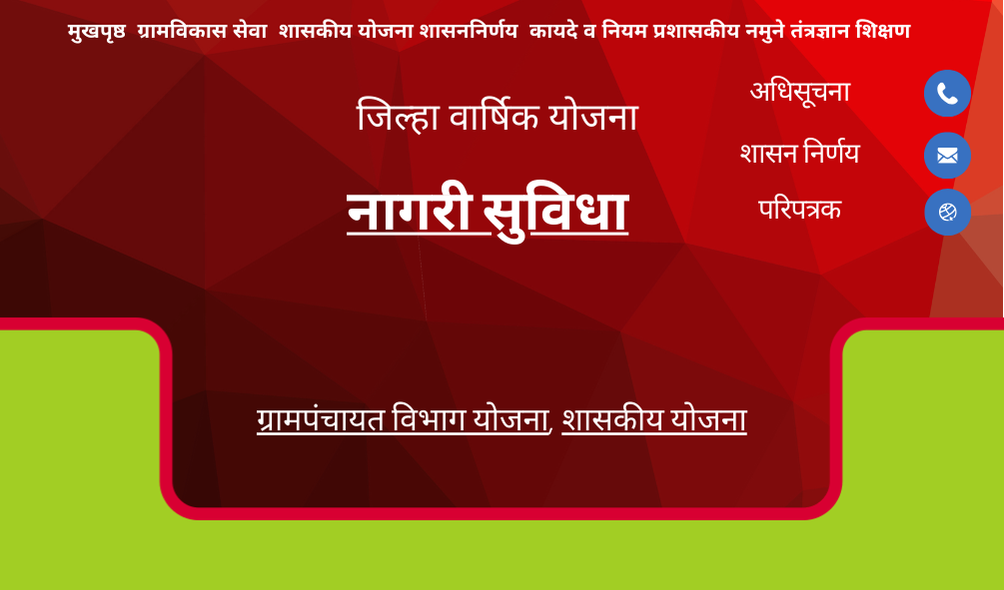 मुखपृष्ठ ग्रामविकास सेवा शासकीय योजना शासननिर्णय कायदे व नियम प्रशासकीय नमुने तंत्रज्ञान शिक्षण

जिल्हा वार्षिक योजना

नागरी सुविधा

अधिसूचना

शासन निर्णय

परिपत्रक

ग्रामपंचायत विभाग योजना, शासकीय योजना